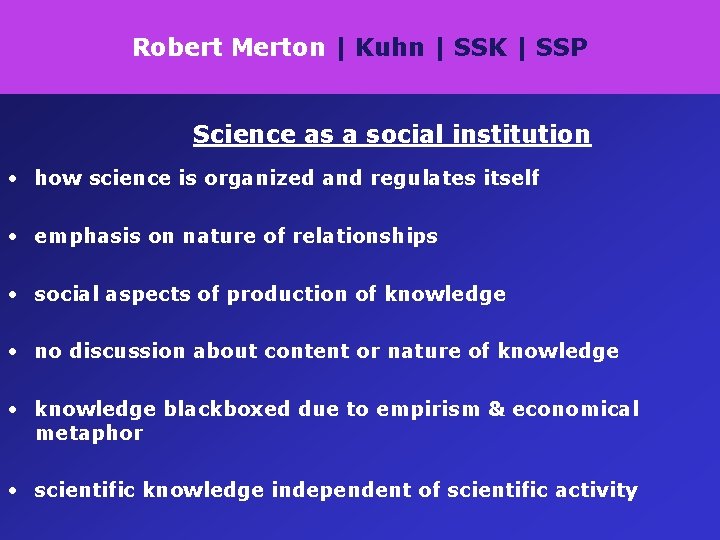 Robert Merton | Kuhn | SSK | SSP

Science as a social institution

• how science is organized and regulates itself

• emphasis on nature of relationships

• social aspects of production of knowledge

• no discussion about content or nature of knowledge

• knowledge blackboxed due to empirism & economical metaphor

• scientific knowledge independent of scientific activity